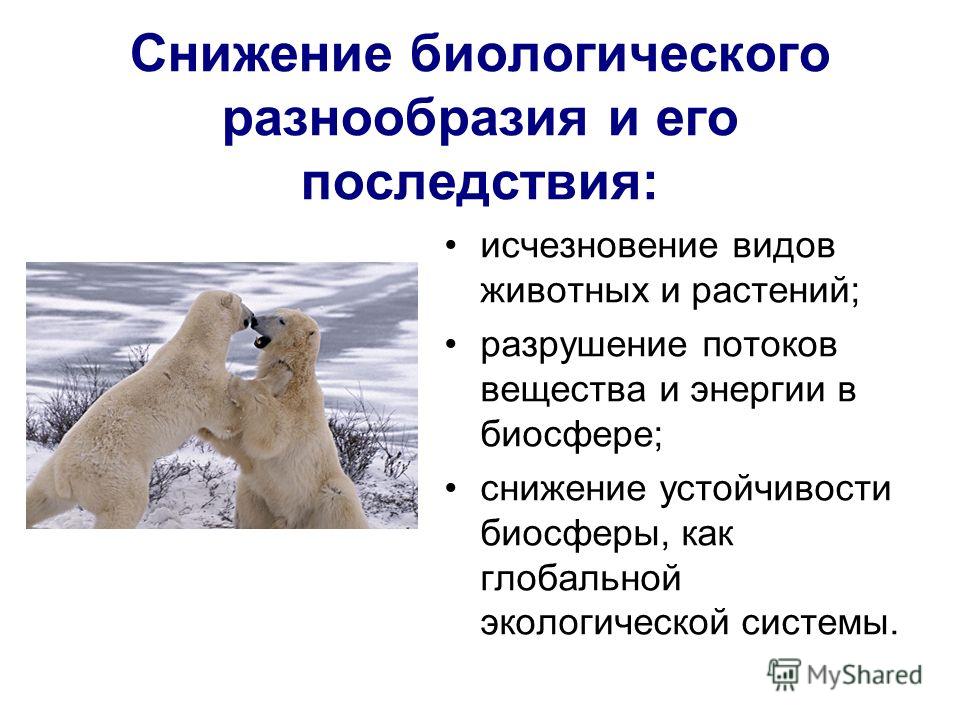 Снижение биологического разнообразия и его последствия:

• исчезновение видов животных и растений;
• разрушение потоков вещества и энергии в биосфере;
• снижение устойчивости биосферы, как глобальной экологической системы.

MyShared